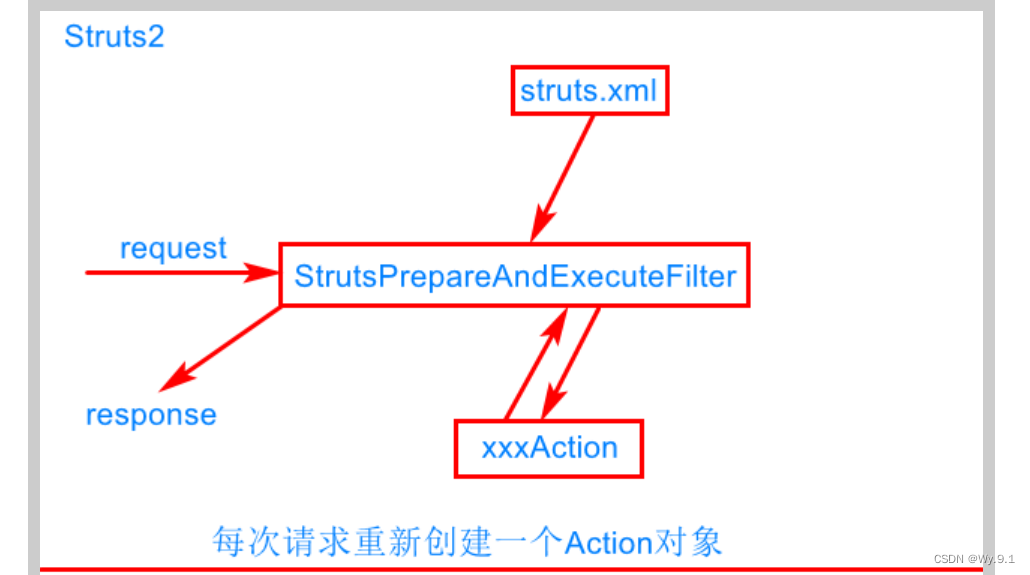 Struts2

struts.xml

request

StrutsPrepareAndExecuteFilter

response

xxxAction

每次请求重新创建一个Action对象

CSDN @Wy.9.1